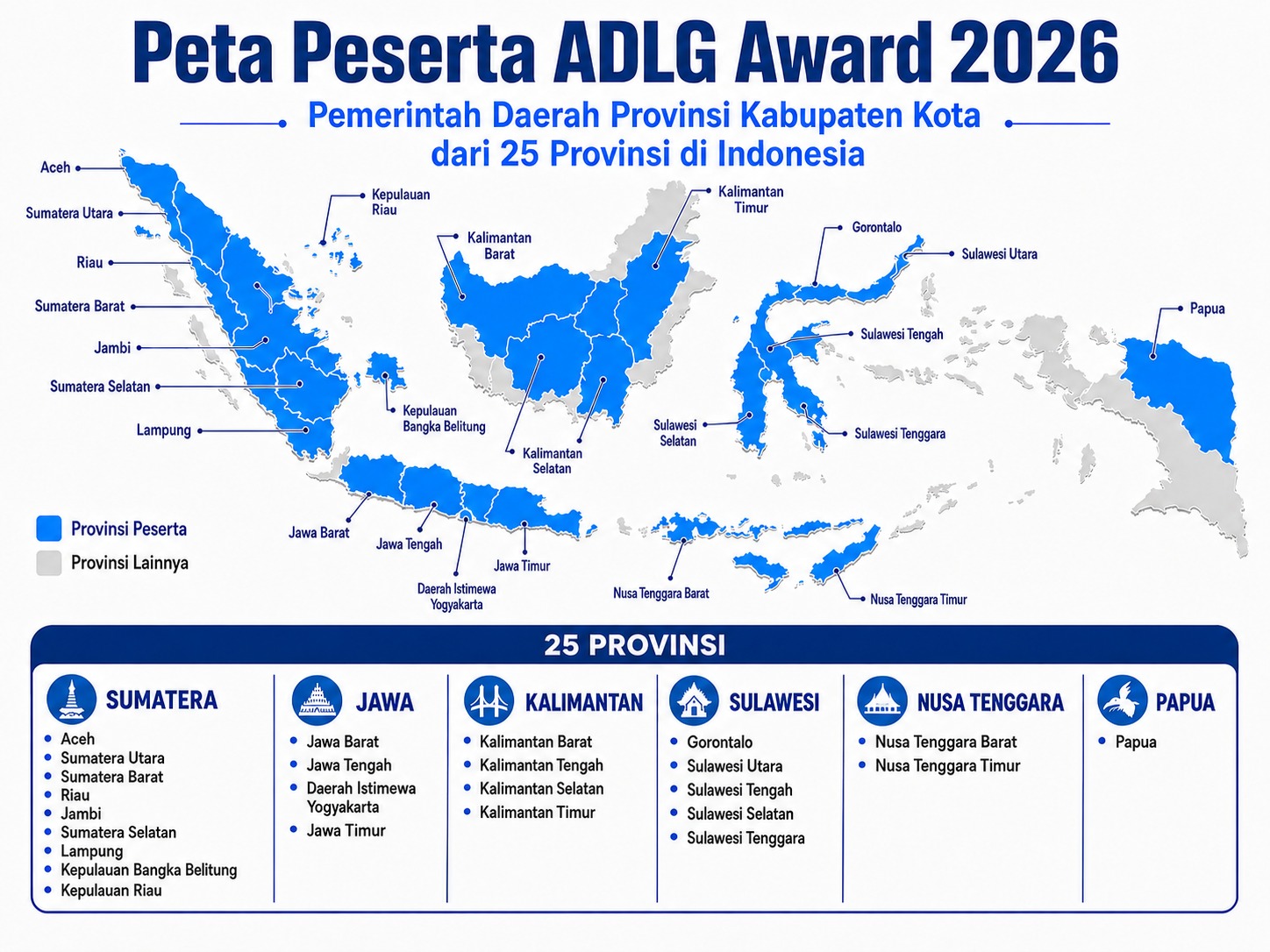 Peta Peserta ADLG Award 2026

Pemerintah Daerah Provinsi Kabupaten Kota dari 25 Provinsi di Indonesia

Aceh
Sumatera Utara
Riau
Sumatera Barat
Jambi
Sumatera Selatan
Lampung
Kepulauan Riau
Kepulauan Bangka Belitung
Kalimantan Barat
Kalimantan Timur
Kalimantan Selatan
Gorontalo
Sulawesi Utara
Sulawesi Tengah
Sulawesi Selatan
Sulawesi Tenggara
Papua
Jawa Barat
Jawa Tengah
Daerah Istimewa Yogyakarta
Jawa Timur
Nusa Tenggara Barat
Nusa Tenggara Timur

Provinsi Peserta
Provinsi Lainnya

25 PROVINSI

SUMATERA
- Aceh
- Sumatera Utara
- Sumatera Barat
- Riau
- Jambi
- Sumatera Selatan
- Lampung
- Kepulauan Bangka Belitung
- Kepulauan Riau

JAWA
- Jawa Barat
- Jawa Tengah
- Daerah Istimewa Yogyakarta
- Jawa Timur

KALIMANTAN
- Kalimantan Barat
- Kalimantan Tengah
- Kalimantan Selatan
- Kalimantan Timur

SULAWESI
- Gorontalo
- Sulawesi Utara
- Sulawesi Tengah
- Sulawesi Selatan
- Sulawesi Tenggara

NUSA TENGGARA
- Nusa Tenggara Barat
- Nusa Tenggara Timur

PAPUA
- Papua